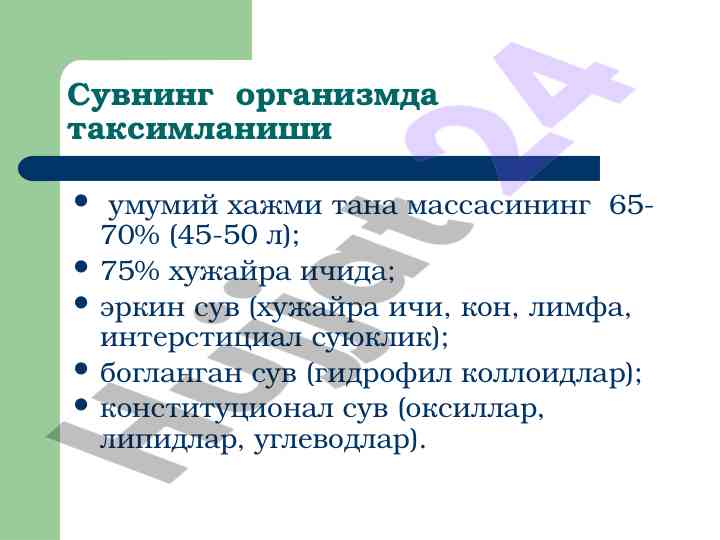 Сувнинг организмда таксимланиши

• умумий хажми тана массасининг 65-70% (45-50 л);
• 75% хужайра ичида;
• эркин сув (хужайра ичи, кон, лимфа, интерстициал суюклик);
• богланган сув (гидрофил коллоидлар);
• конституционал сув (оксиллар, липидлар, углеводлар).

hujjat24